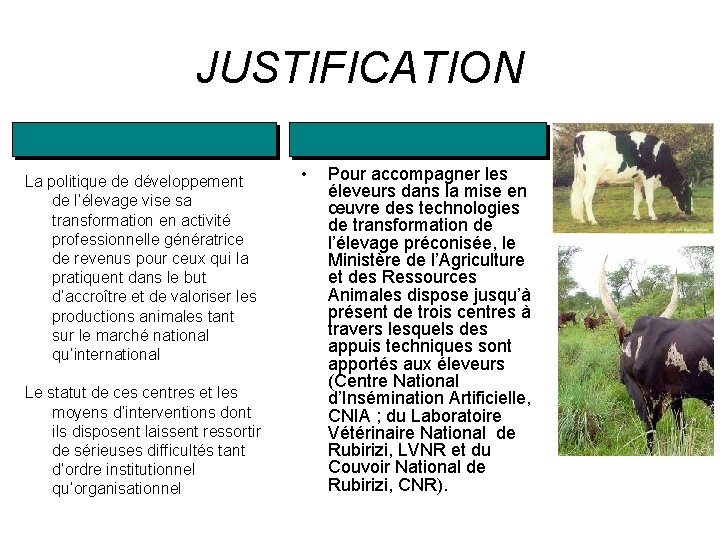 JUSTIFICATION

La politique de développement de l'élevage vise sa transformation en activité professionnelle génératrice de revenus pour ceux qui la pratiquent dans le but d'accroître et de valoriser les productions animales tant sur le marché national qu'international

Le statut de ces centres et les moyens d'interventions dont ils disposent laissent ressortir de sérieuses difficultés tant d'ordre institutionnel qu'organisationnel

• Pour accompagner les éleveurs dans la mise en œuvre des technologies de transformation de l'élevage préconisée, le Ministère de l'Agriculture et des Ressources Animales dispose jusqu'à présent de trois centres à travers lesquels des appuis techniques sont apportés aux éleveurs (Centre National d'Insémination Artificielle, CNIA ; du Laboratoire Vétérinaire National de Rubirizi, LVNR et du Couvoir National de Rubirizi, CNR).